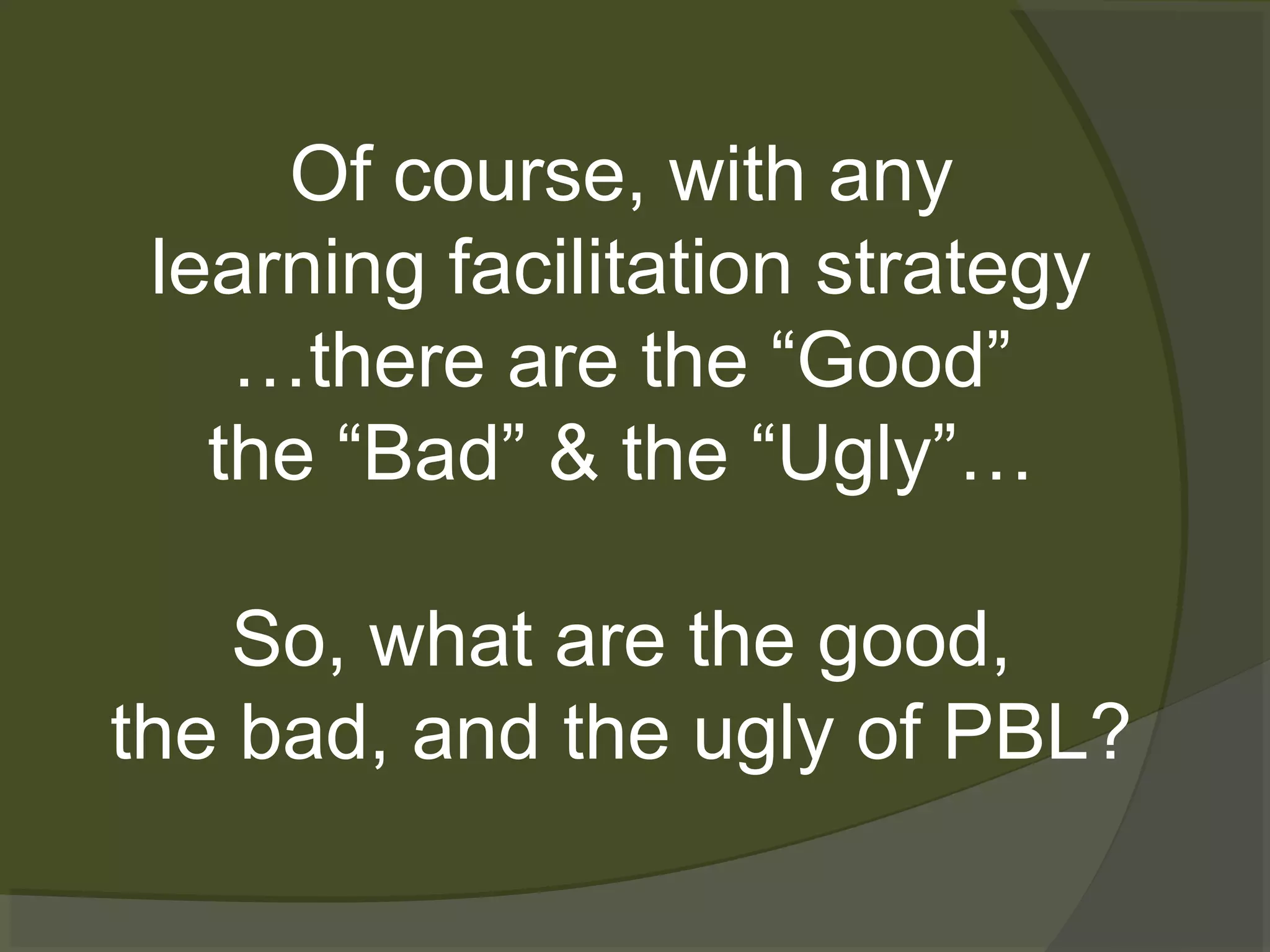 Of course, with any learning facilitation strategy …there are the “Good” the “Bad” & the “Ugly”…

So, what are the good, the bad, and the ugly of PBL?